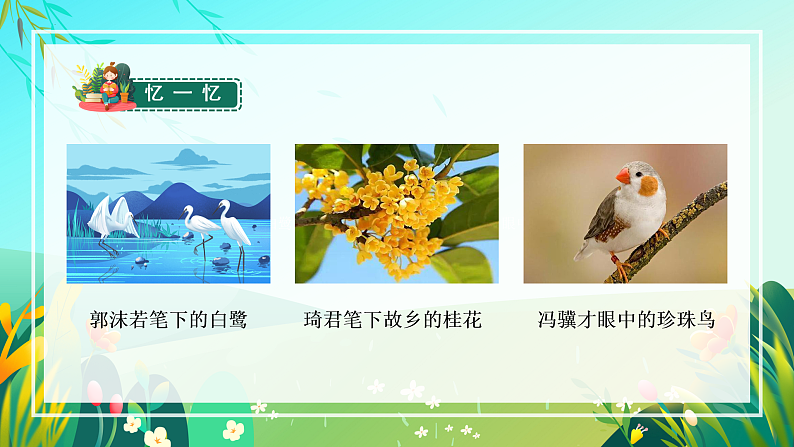 忆一忆

郭沫若笔下的白鹭

琦君笔下故乡的桂花

冯骥才眼中的珍珠鸟